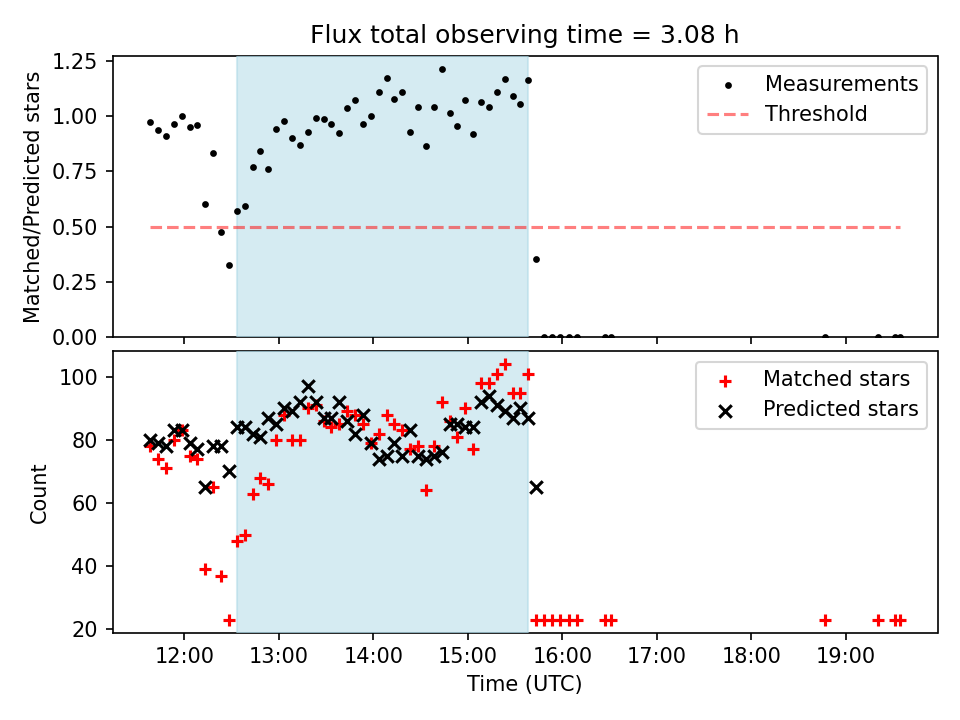 Flux total observing time = 3.08 h

Matched/Predicted stars

1.25
1.00
0.75
0.50
0.25
0.00

Measurements
Threshold

Count

100
80
60
40
20

Matched stars
Predicted stars

12:00
13:00
14:00
15:00
16:00
17:00
18:00
19:00

Time (UTC)